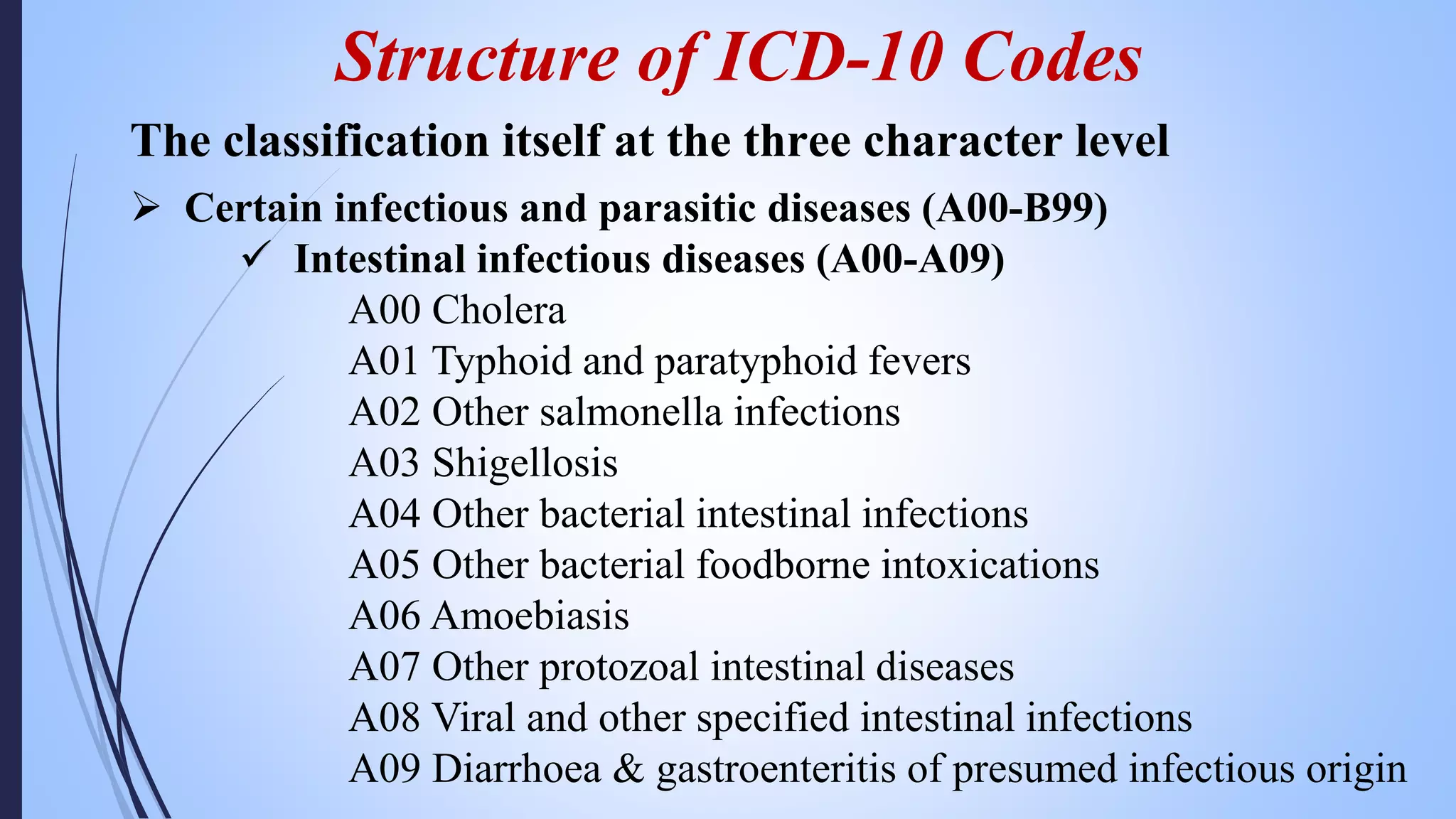 Structure of ICD-10 Codes

The classification itself at the three character level

➢ Certain infectious and parasitic diseases (A00-B99)

✓ Intestinal infectious diseases (A00-A09)

A00 Cholera
A01 Typhoid and paratyphoid fevers
A02 Other salmonella infections
A03 Shigellosis
A04 Other bacterial intestinal infections
A05 Other bacterial foodborne intoxications
A06 Amoebiasis
A07 Other protozoal intestinal diseases
A08 Viral and other specified intestinal infections
A09 Diarrhoea & gastroenteritis of presumed infectious origin